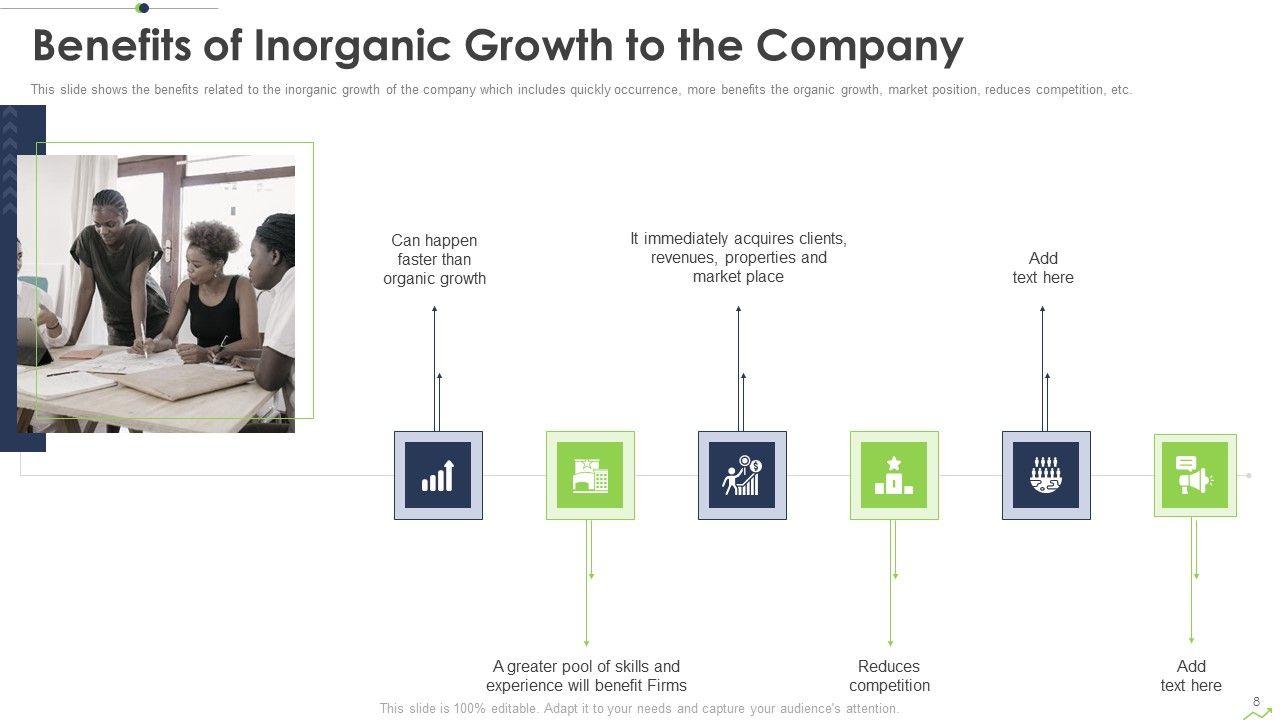 Benefits of Inorganic Growth to the Company

This slide shows the benefits related to the inorganic growth of the company which includes quickly occurrence, more benefits the organic growth, market position, reduces competition, etc.

Can happen faster than organic growth

It immediately acquires clients, revenues, properties and market place

Add text here

A greater pool of skills and experience will benefit Firms

Reduces competition

Add text here

This slide is 100% editable. Adapt it to your needs and capture your audience's attention.

8